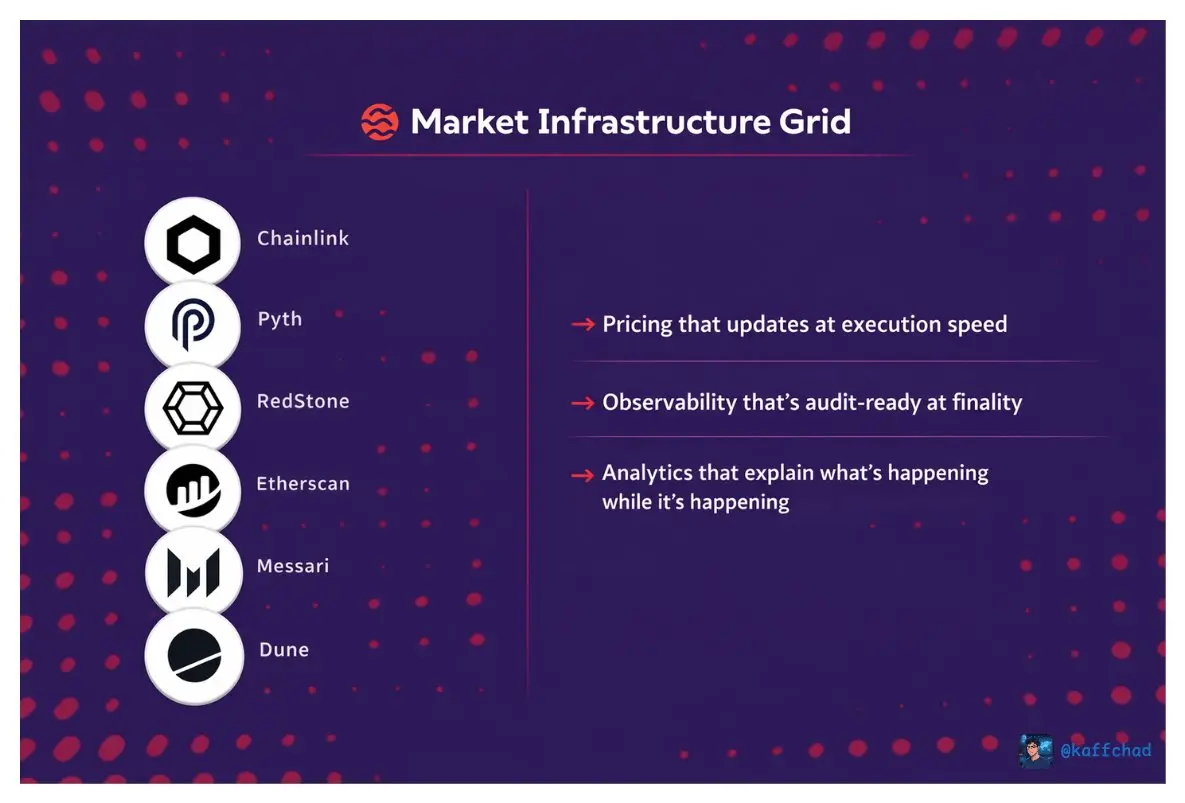 Market Infrastructure Grid

Chainlink

Pyth

RedStone

Etherscan

Messari

Dune

→ Pricing that updates at execution speed

→ Observability that's audit-ready at finality

→ Analytics that explain what's happening while it's happening

@kaffchad